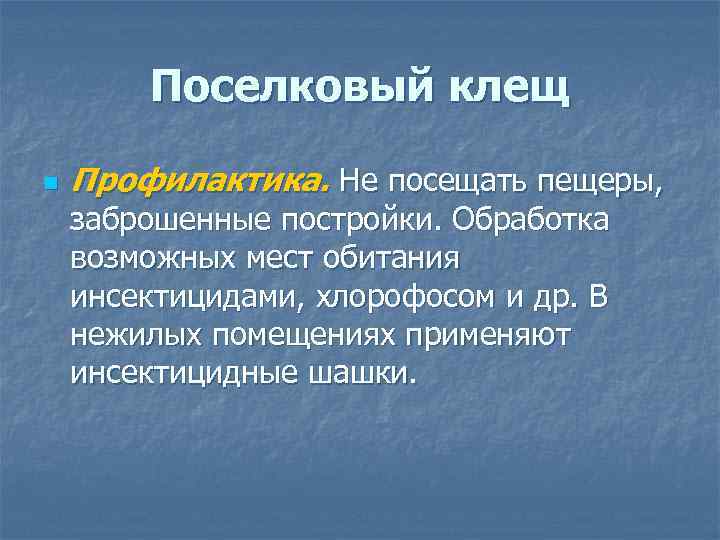 Поселковый клещ

Профилактика. Не посещать пещеры, заброшенные постройки. Обработка возможных мест обитания инсектицидами, хлорофосом и др. В нежилых помещениях применяют инсектицидные шашки.